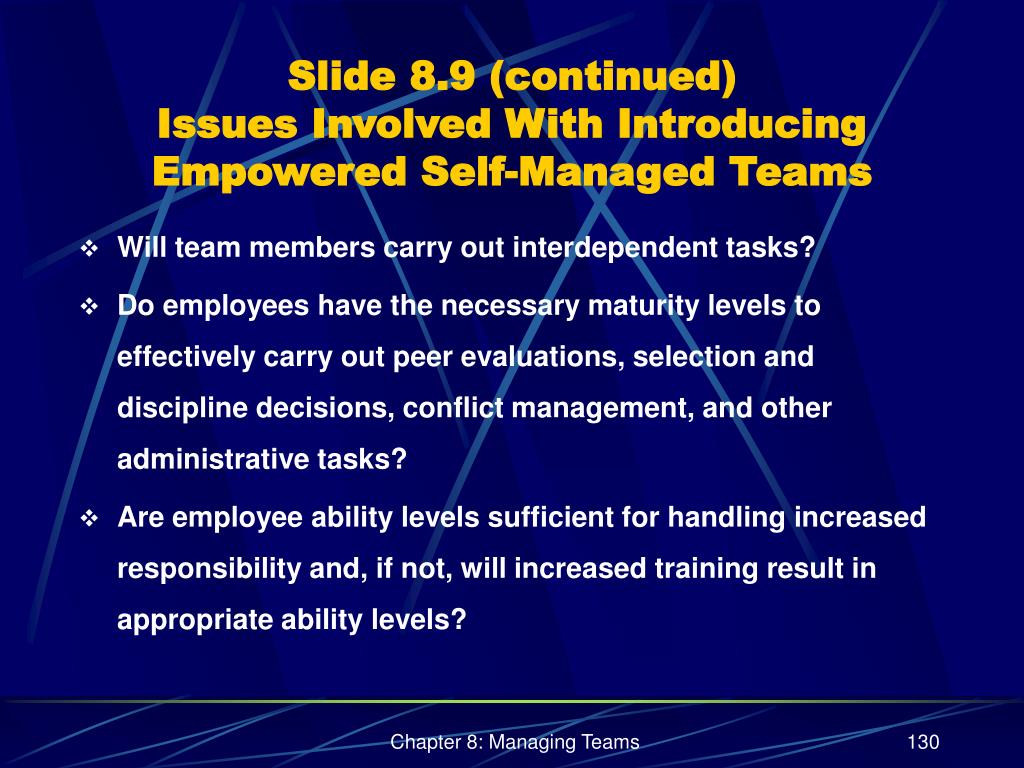 Slide 8.9 (continued)
Issues Involved With Introducing Empowered Self-Managed Teams

❖ Will team members carry out interdependent tasks?

❖ Do employees have the necessary maturity levels to effectively carry out peer evaluations, selection and discipline decisions, conflict management, and other administrative tasks?

❖ Are employee ability levels sufficient for handling increased responsibility and, if not, will increased training result in appropriate ability levels?

Chapter 8: Managing Teams

130